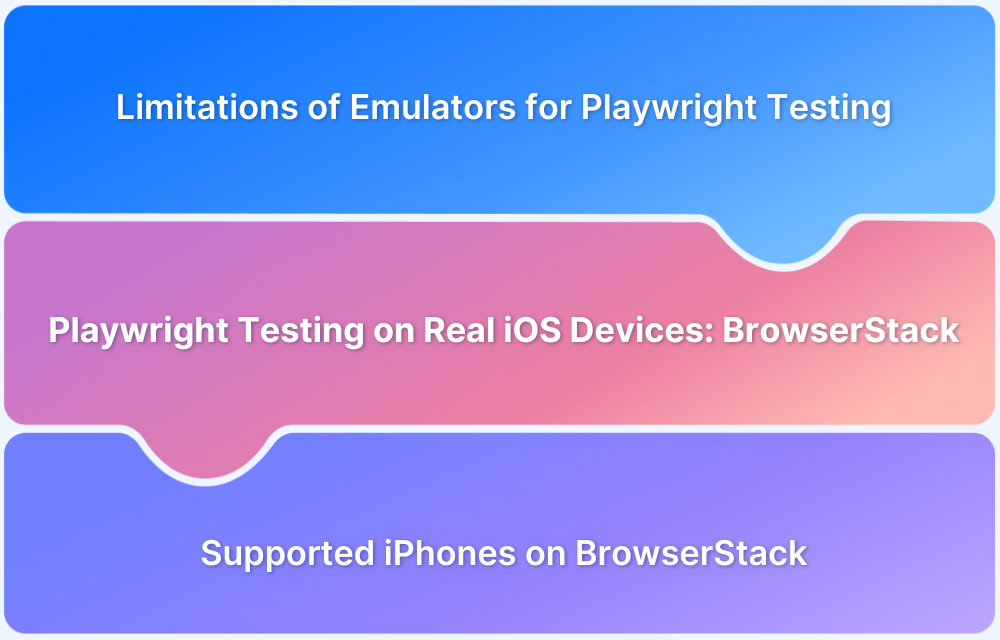 Limitations of Emulators for Playwright Testing

Playwright Testing on Real iOS Devices: BrowserStack

Supported iPhones on BrowserStack